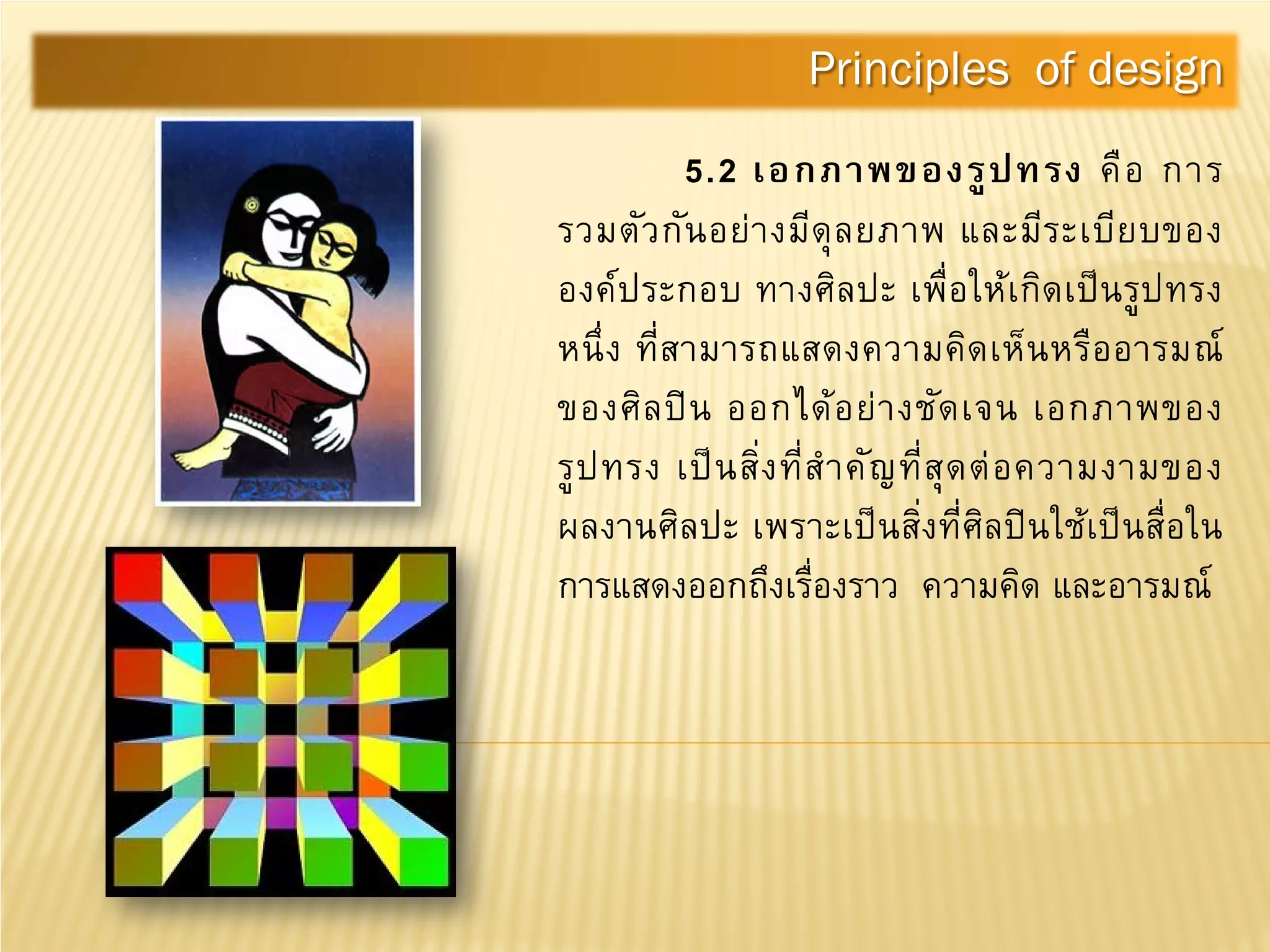 Principles of design

5.2 เอกภาพของรูปทรง คือ การรวมตัวกันอย่างมีดุลยภาพ และมีระเบียบขององค์ประกอบ ทางศิลปะ เพื่อให้เกิดเป็นรูปทรงหนึ่ง ที่สามารถแสดงความคิดเห็นหรืออารมณ์ของศิลปิน ออกได้อย่างชัดเจน เอกภาพของรูปทรง เป็นสิ่งที่สำคัญที่สุดต่อความงามของผลงานศิลปะ เพราะเป็นสิ่งที่ศิลปินใช้เป็นสื่อในการแสดงออกถึงเรื่องราว ความคิด และอารมณ์